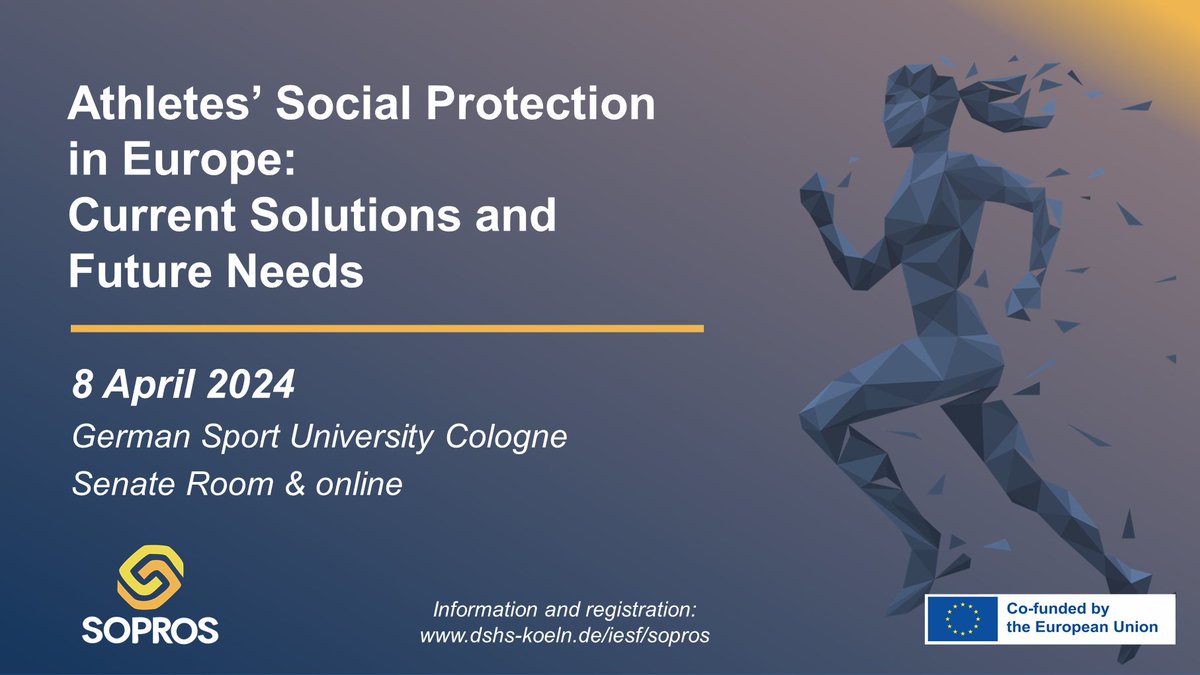 Athletes' Social Protection in Europe: Current Solutions and Future Needs

8 April 2024

German Sport University Cologne
Senate Room & online

SOPROS

Information and registration:
www.dshs-koeln.de/iesf/sopros

Co-funded by the European Union